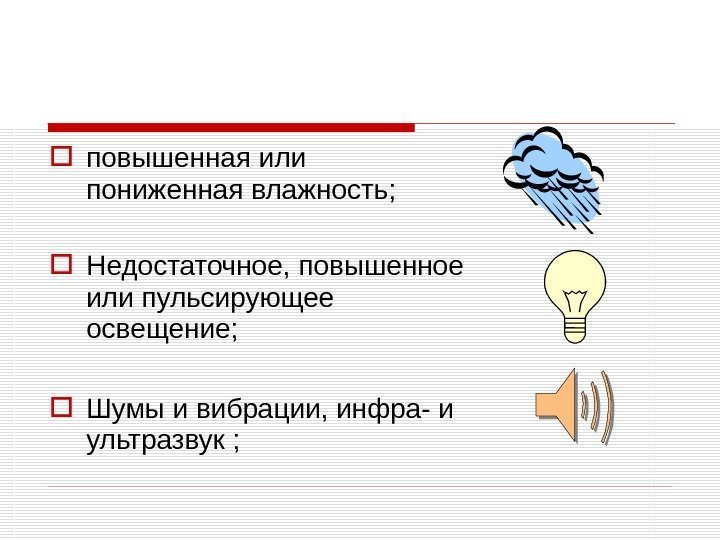 повышенная или пониженная влажность;

Недостаточное, повышенное или пульсирующее освещение;

Шумы и вибрации, инфра- и ультразвук ;